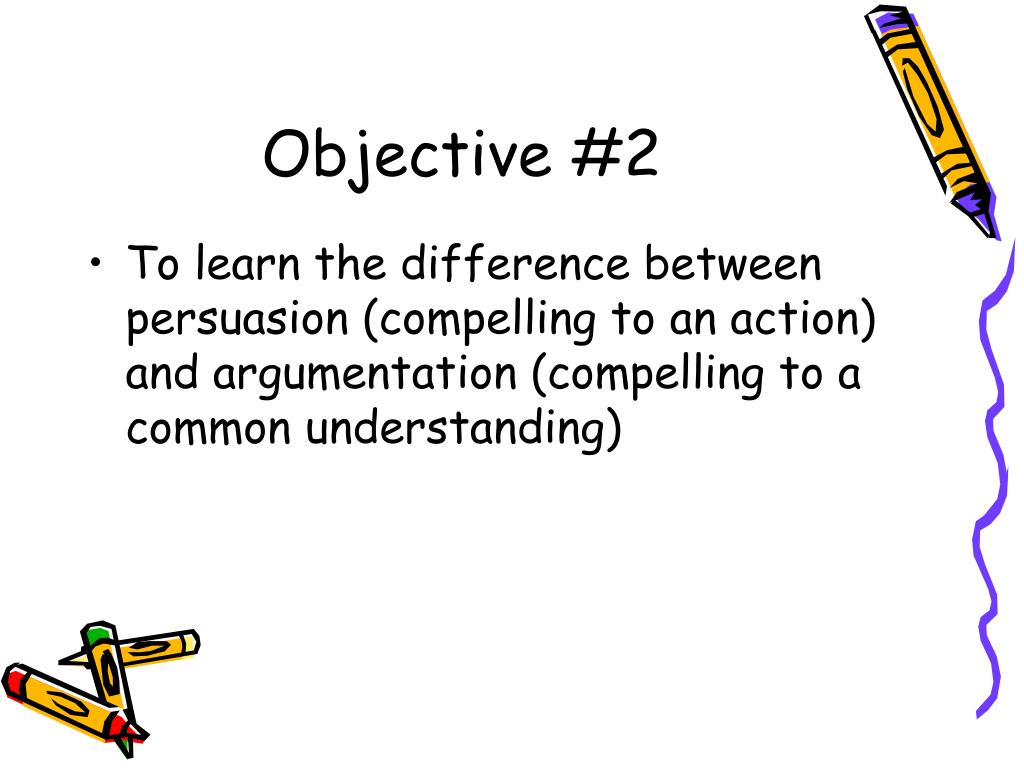 Objective #2

• To learn the difference between persuasion (compelling to an action) and argumentation (compelling to a common understanding)